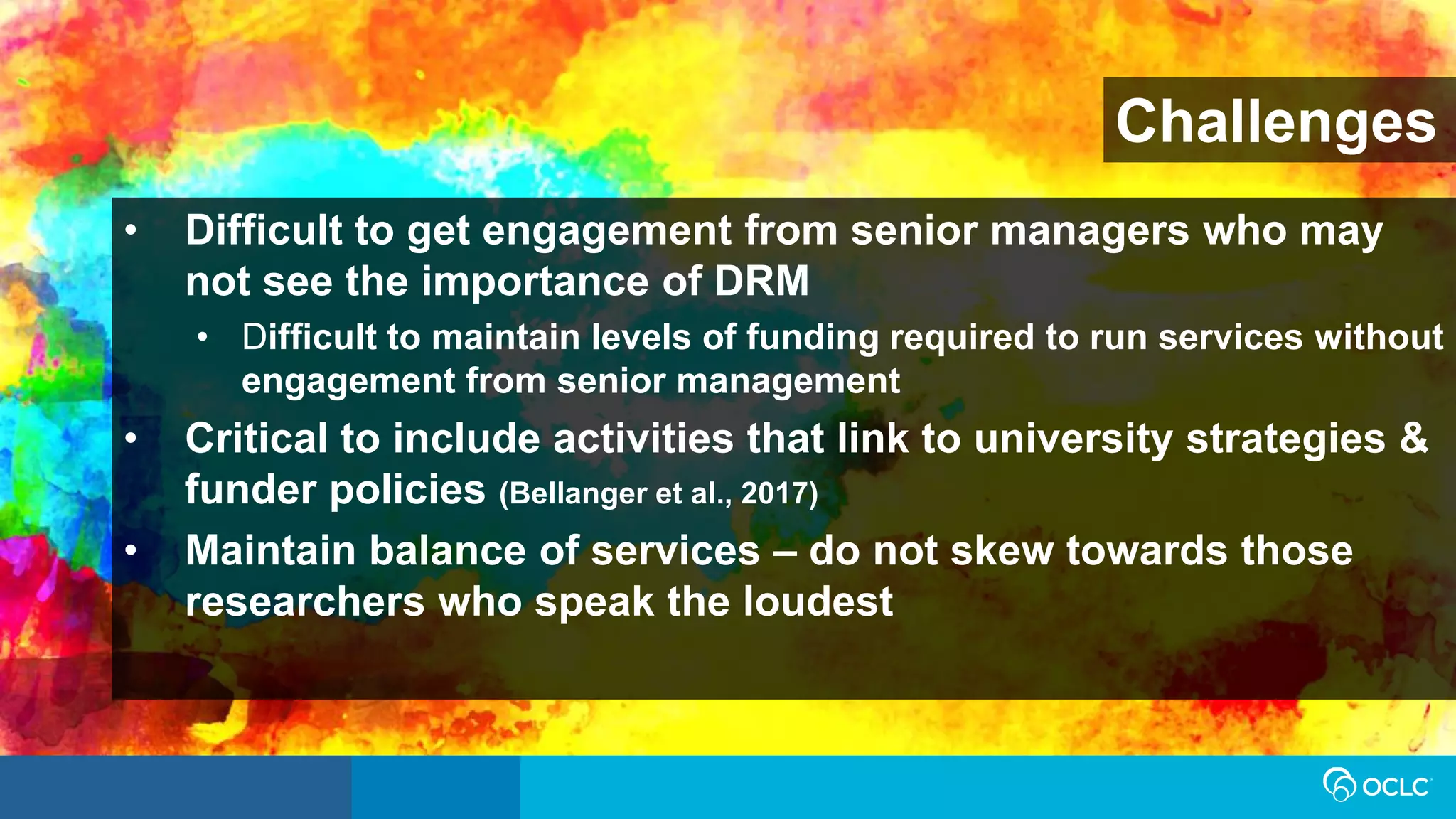 Challenges

• Difficult to get engagement from senior managers who may not see the importance of DRM
  • Difficult to maintain levels of funding required to run services without engagement from senior management
• Critical to include activities that link to university strategies & funder policies (Bellanger et al., 2017)
• Maintain balance of services – do not skew towards those researchers who speak the loudest

OCLC